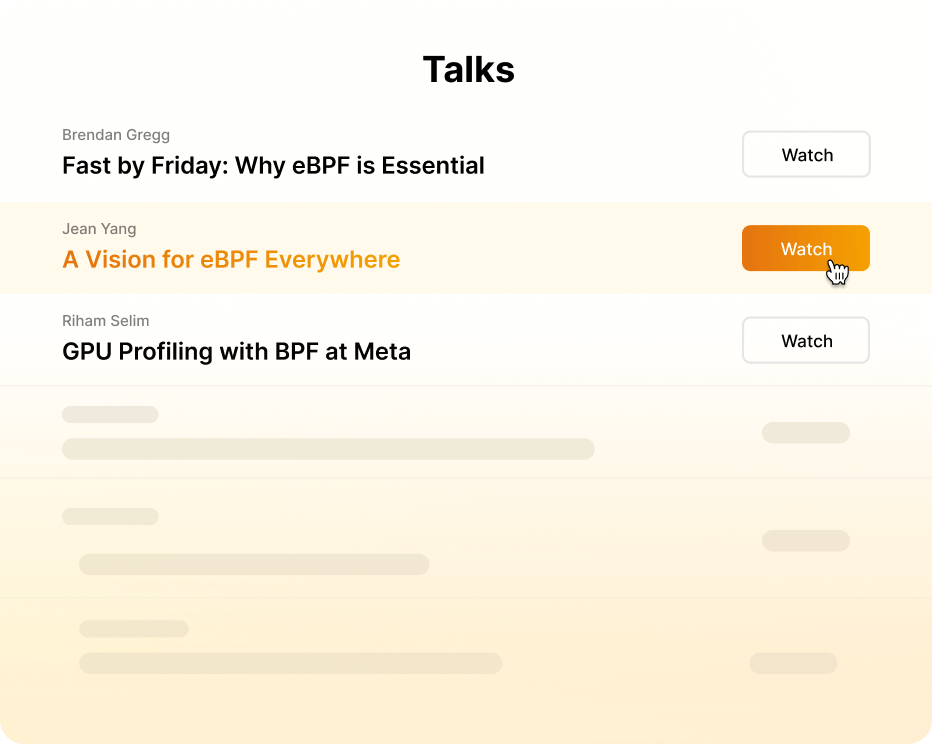 Talks

Brendan Gregg
Fast by Friday: Why eBPF is Essential
Watch

Jean Yang
A Vision for eBPF Everywhere
Watch

Riham Selim
GPU Profiling with BPF at Meta
Watch